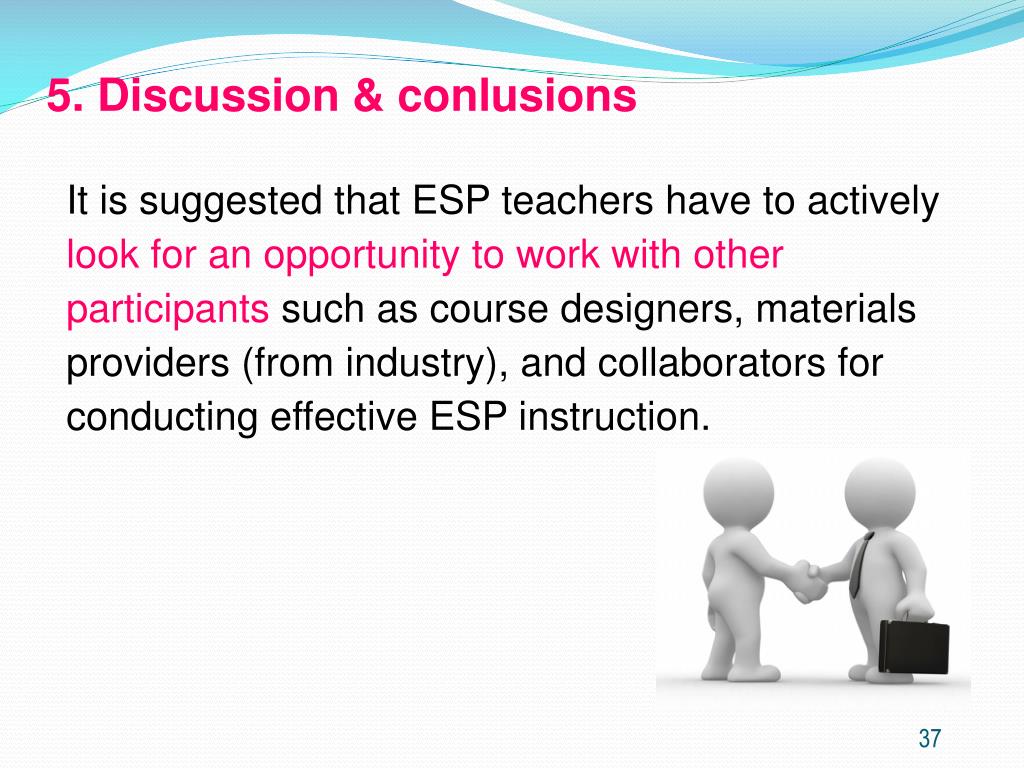 5. Discussion & conlusions

It is suggested that ESP teachers have to actively look for an opportunity to work with other participants such as course designers, materials providers (from industry), and collaborators for conducting effective ESP instruction.

37